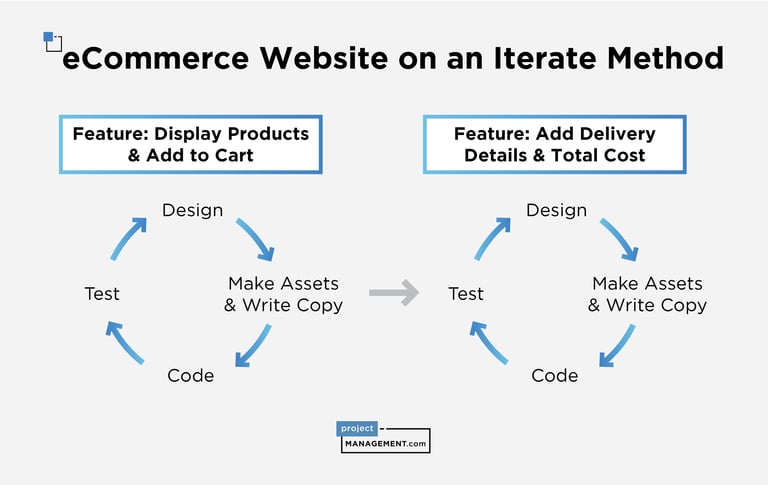 eCommerce Website on an Iterate Method

Feature: Display Products & Add to Cart

Design

Make Assets & Write Copy

Code

Test

Feature: Add Delivery Details & Total Cost

Design

Make Assets & Write Copy

Code

Test

project MANAGEMENT.com